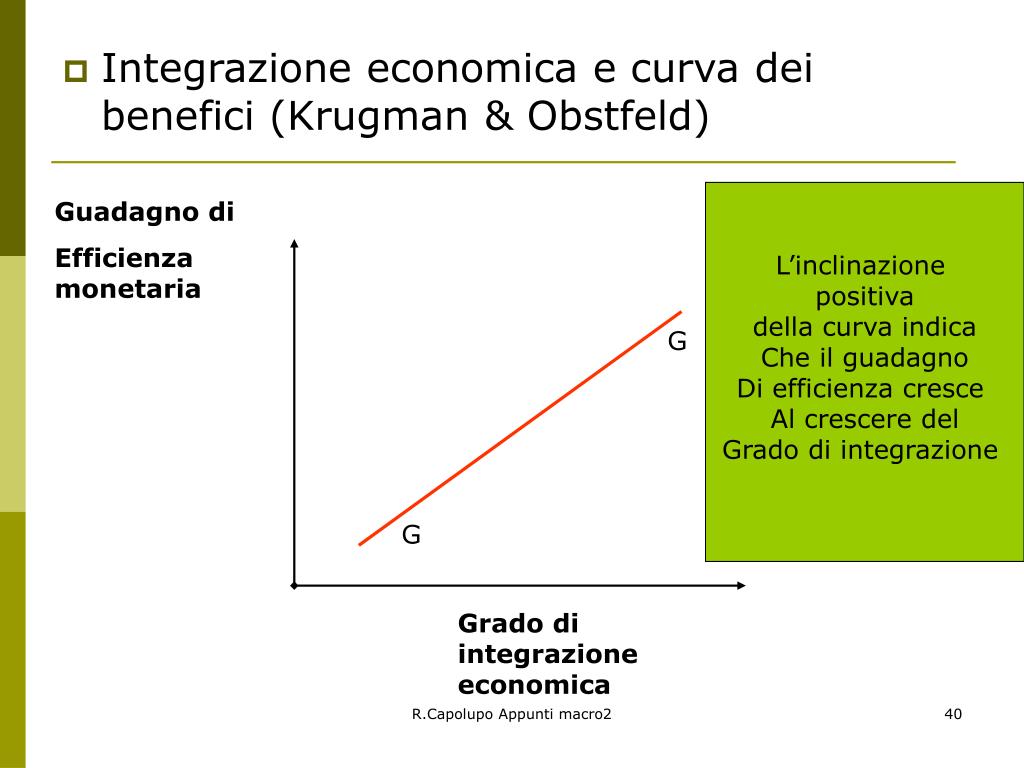 Integrazione economica e curva dei benefici (Krugman & Obstfeld)

Guadagno di

Efficienza monetaria

G

G

Grado di integrazione economica

L'inclinazione positiva della curva indica Che il guadagno Di efficienza cresce Al crescere del Grado di integrazione

R.Capolupo Appunti macro2

40